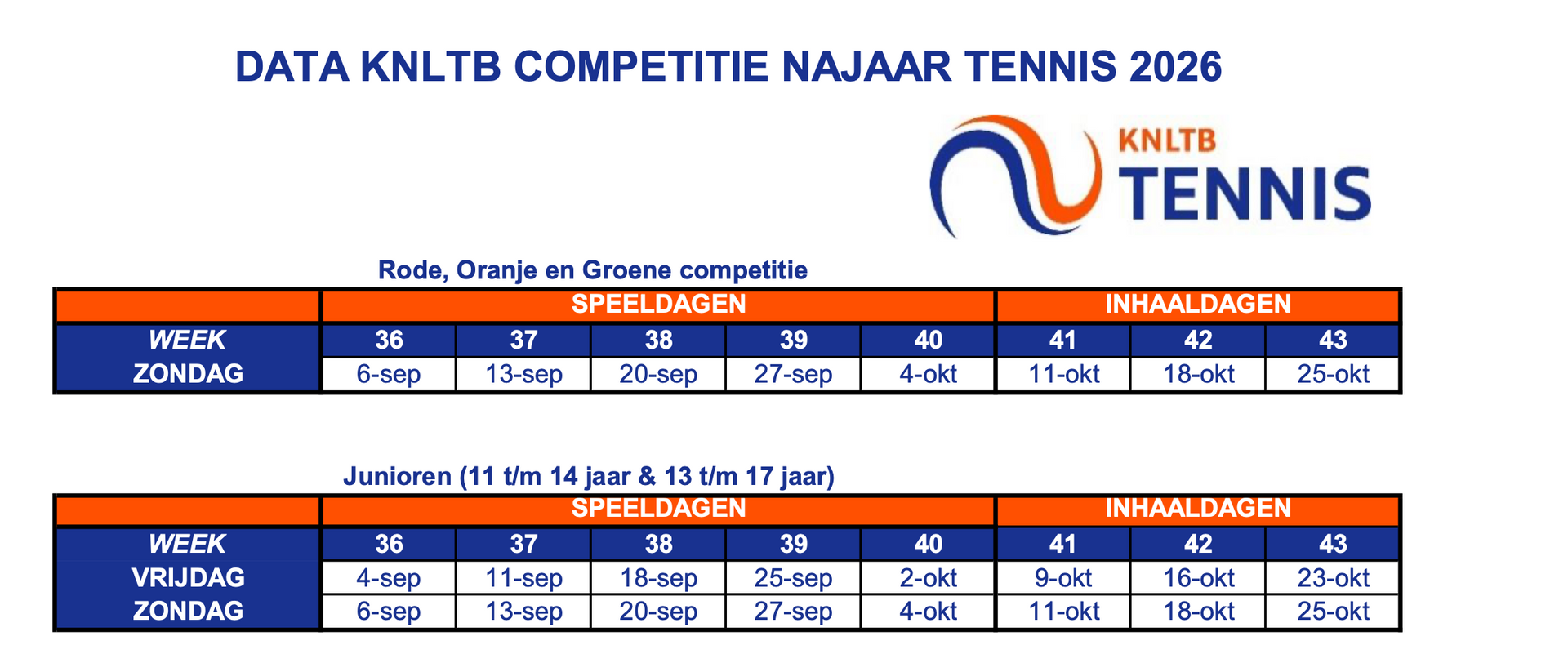 DATA KNLTB COMPETITIE NAJAAR TENNIS 2026

KNLTB
TENNIS

Rode, Oranje en Groene competitie

| | SPEELDAGEN | | | | | INHAALDAGEN | | |
|---|---|---|---|---|---|---|---|---|
| WEEK | 36 | 37 | 38 | 39 | 40 | 41 | 42 | 43 |
| ZONDAG | 6-sep | 13-sep | 20-sep | 27-sep | 4-okt | 11-okt | 18-okt | 25-okt |

Junioren (11 t/m 14 jaar & 13 t/m 17 jaar)

| | SPEELDAGEN | | | | | INHAALDAGEN | | |
|---|---|---|---|---|---|---|---|---|
| WEEK | 36 | 37 | 38 | 39 | 40 | 41 | 42 | 43 |
| VRIJDAG | 4-sep | 11-sep | 18-sep | 25-sep | 2-okt | 9-okt | 16-okt | 23-okt |
| ZONDAG | 6-sep | 13-sep | 20-sep | 27-sep | 4-okt | 11-okt | 18-okt | 25-okt |